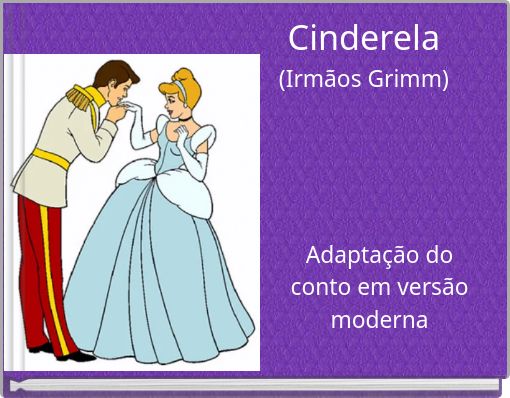 Cinderela
(Irmãos Grimm)

Adaptação do conto em versão moderna